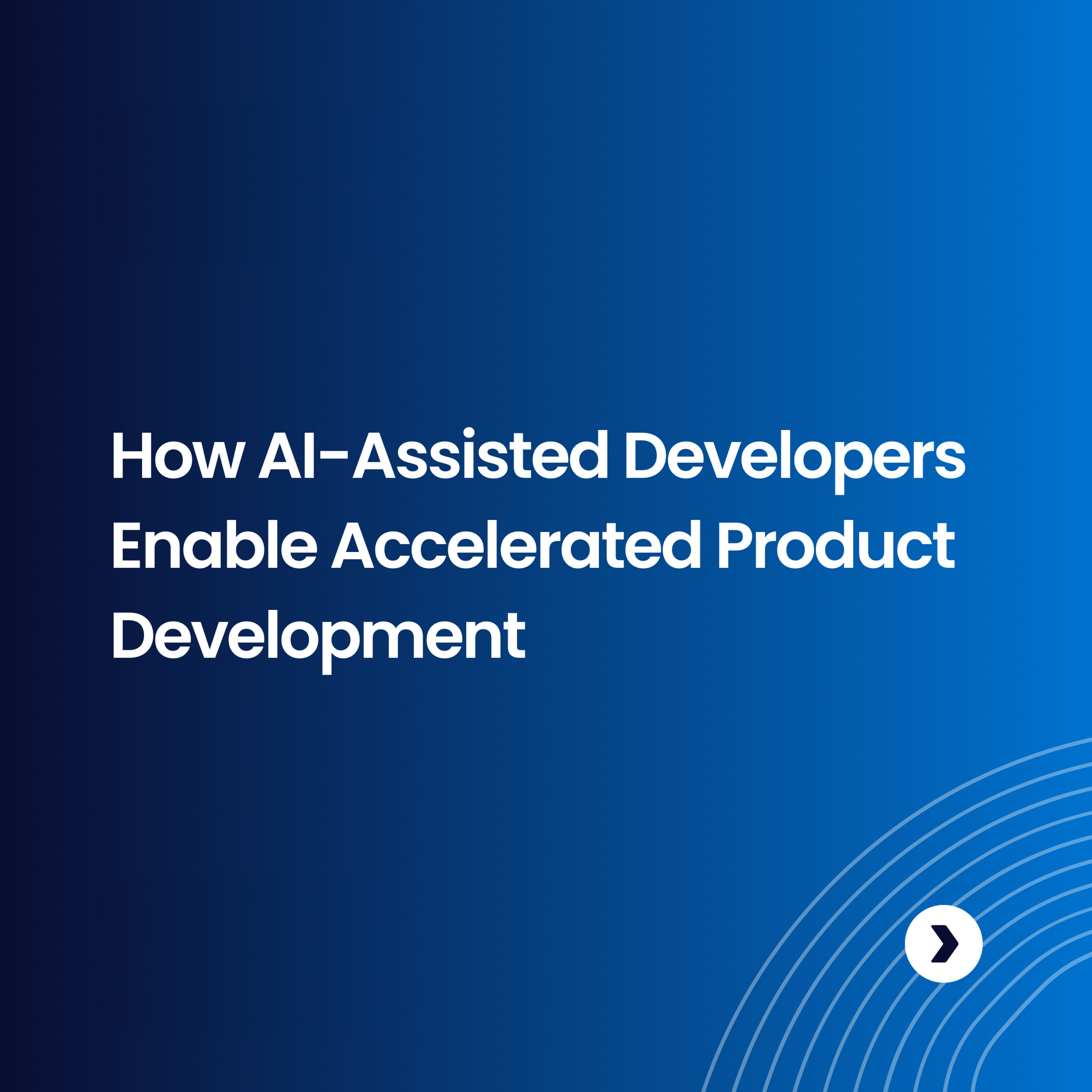 How AI-Assisted Developers Enable Accelerated Product Development